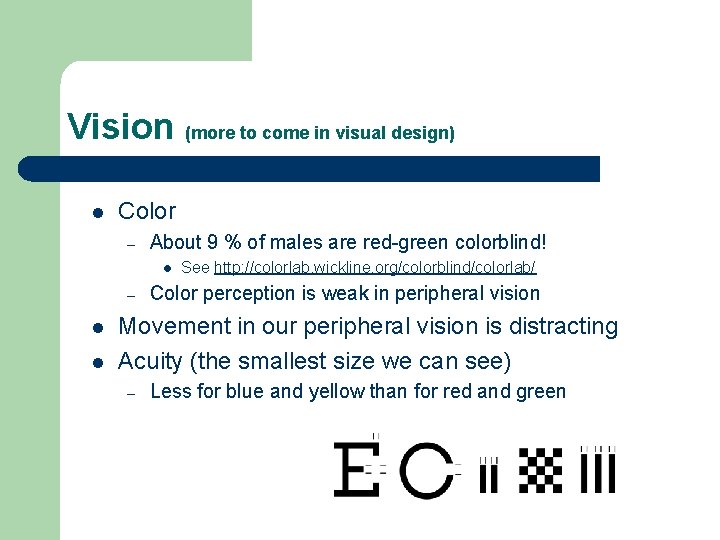 Vision (more to come in visual design)

- Color
  - About 9 % of males are red-green colorblind!
    - See http://colorlab.wickline.org/colorblind/colorlab/
  - Color perception is weak in peripheral vision
- Movement in our peripheral vision is distracting
- Acuity (the smallest size we can see)
  - Less for blue and yellow than for red and green

E C